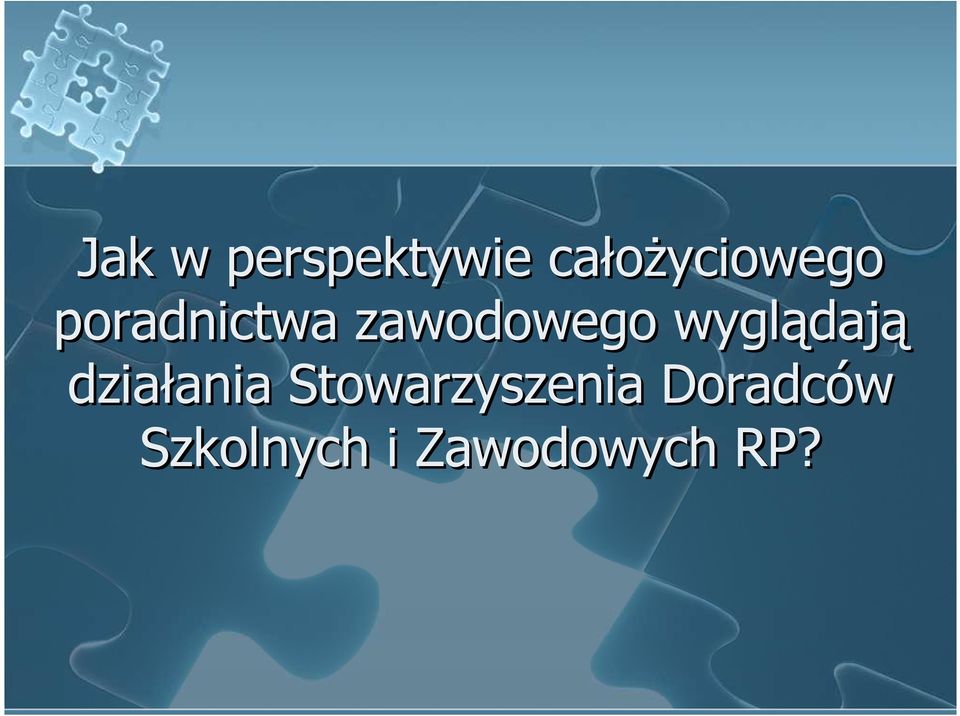 Jak w perspektywie całożyciowego poradnictwa zawodowego wyglądają działania Stowarzyszenia Doradców Szkolnych i Zawodowych RP?